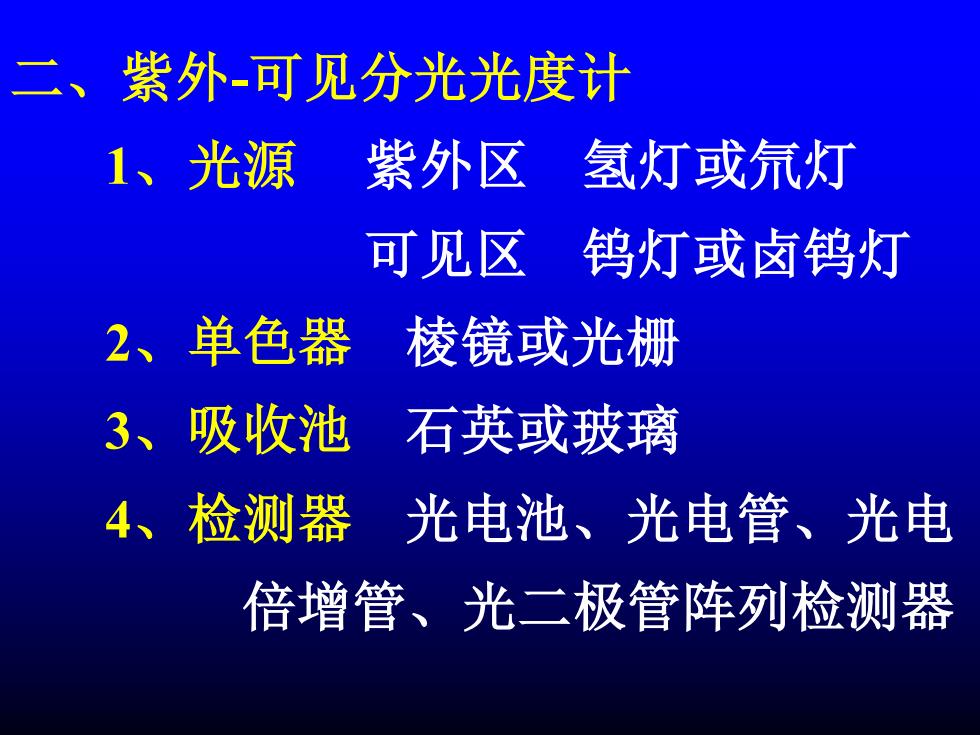 二、紫外-可见分光光度计

1、光源　紫外区　氢灯或氘灯

可见区　钨灯或卤钨灯

2、单色器　棱镜或光栅

3、吸收池　石英或玻璃

4、检测器　光电池、光电管、光电倍增管、光二极管阵列检测器